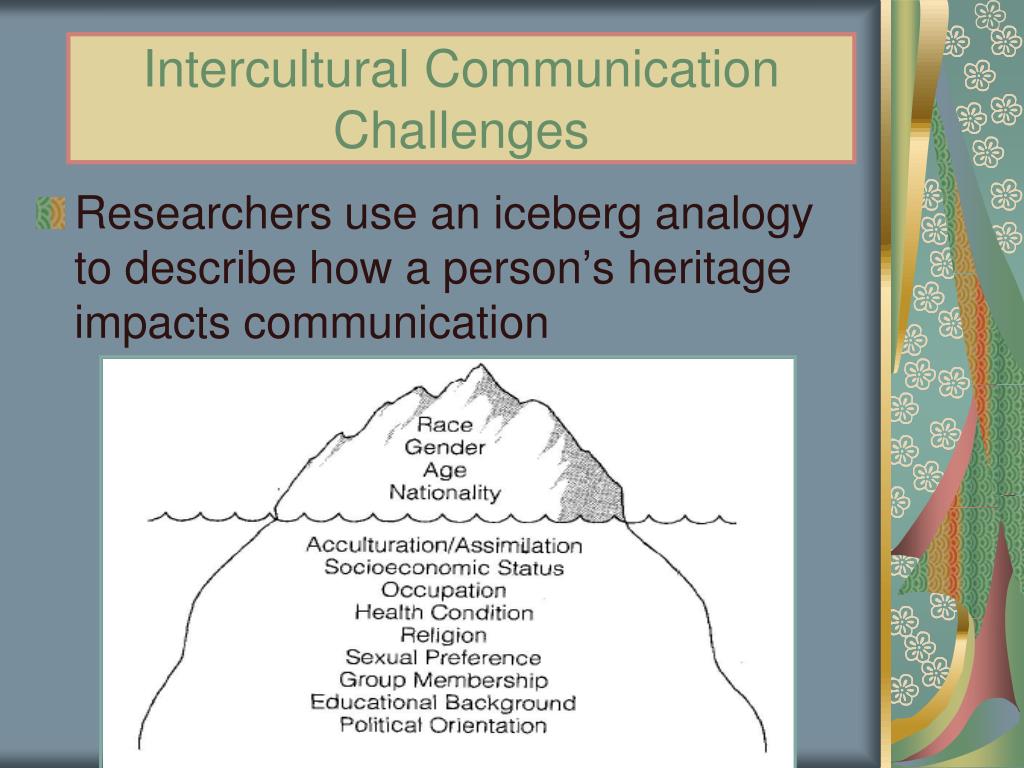 Intercultural Communication Challenges

Researchers use an iceberg analogy to describe how a person's heritage impacts communication

Race
Gender
Age
Nationality

Acculturation/Assimilation
Socioeconomic Status
Occupation
Health Condition
Religion
Sexual Preference
Group Membership
Educational Background
Political Orientation